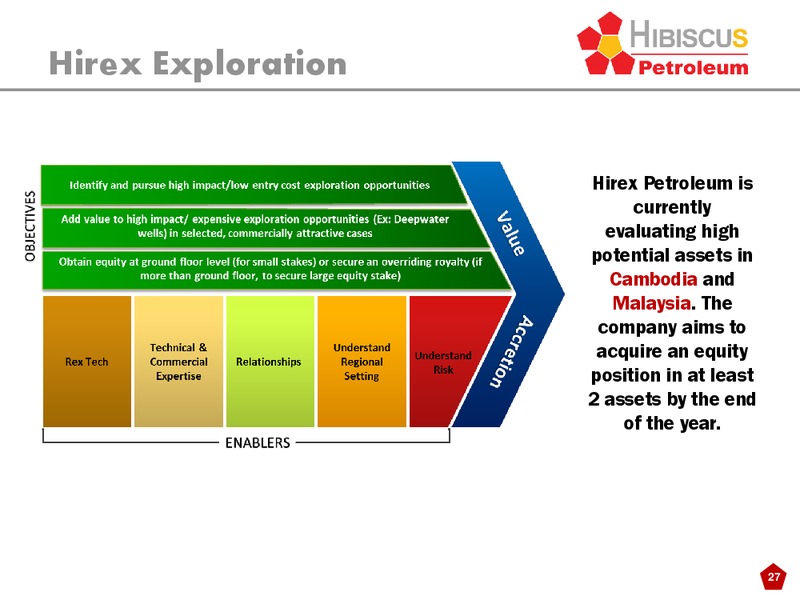 Hirex Exploration

HIBISCUS Petroleum

OBJECTIVES

Identify and pursue high impact/low entry cost exploration opportunities

Add value to high impact/ expensive exploration opportunities (Ex: Deepwater wells) in selected, commercially attractive cases

Obtain equity at ground floor level (for small stakes) or secure an overriding royalty (if more than ground floor, to secure large equity stake)

Value

Accretion

Rex Tech

Technical & Commercial Expertise

Relationships

Understand Regional Setting

Understand Risk

ENABLERS

Hirex Petroleum is currently evaluating high potential assets in Cambodia and Malaysia. The company aims to acquire an equity position in at least 2 assets by the end of the year.

27